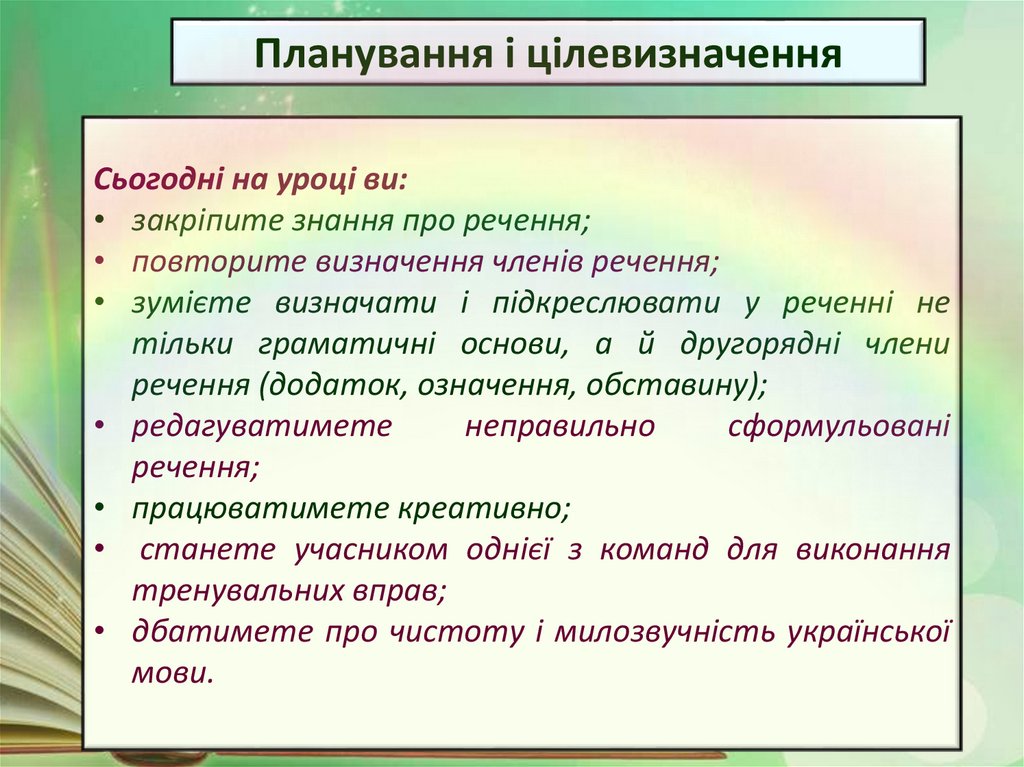 Планування і цілевизначення

Сьогодні на уроці ви:
• закріпите знання про речення;
• повторите визначення членів речення;
• зумієте визначати і підкреслювати у реченні не тільки граматичні основи, а й другорядні члени речення (додаток, означення, обставину);
• редагуватимете неправильно сформульовані речення;
• працюватимете креативно;
• станете учасником однієї з команд для виконання тренувальних вправ;
• дбатимете про чистоту і милозвучність української мови.